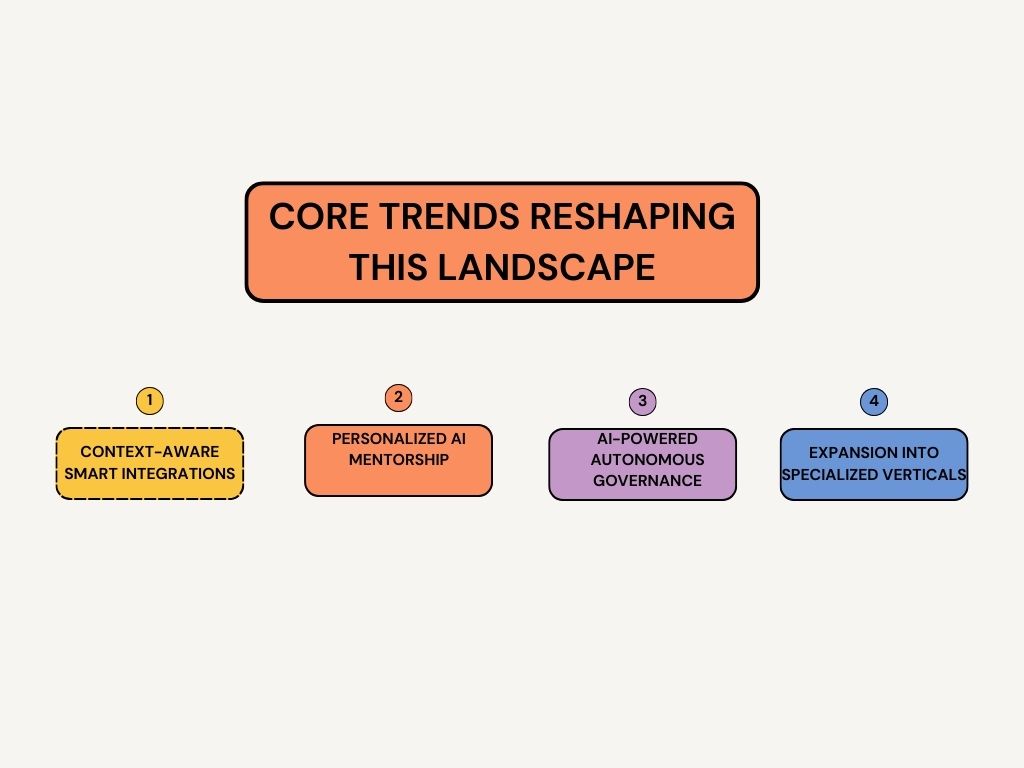 CORE TRENDS RESHAPING THIS LANDSCAPE

1
CONTEXT-AWARE SMART INTEGRATIONS

2
PERSONALIZED AI MENTORSHIP

3
AI-POWERED AUTONOMOUS GOVERNANCE

4
EXPANSION INTO SPECIALIZED VERTICALS